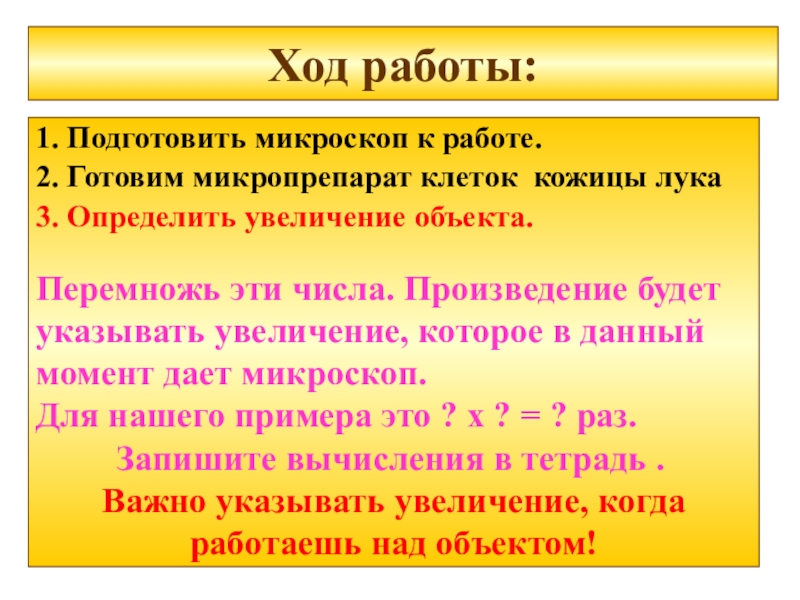 Ход работы:

1. Подготовить микроскоп к работе.
2. Готовим микропрепарат клеток кожицы лука
3. Определить увеличение объекта.

Перемножь эти числа. Произведение будет указывать увеличение, которое в данный момент дает микроскоп.
Для нашего примера это ? х ? = ? раз.
Запишите вычисления в тетрадь .
Важно указывать увеличение, когда работаешь над объектом!